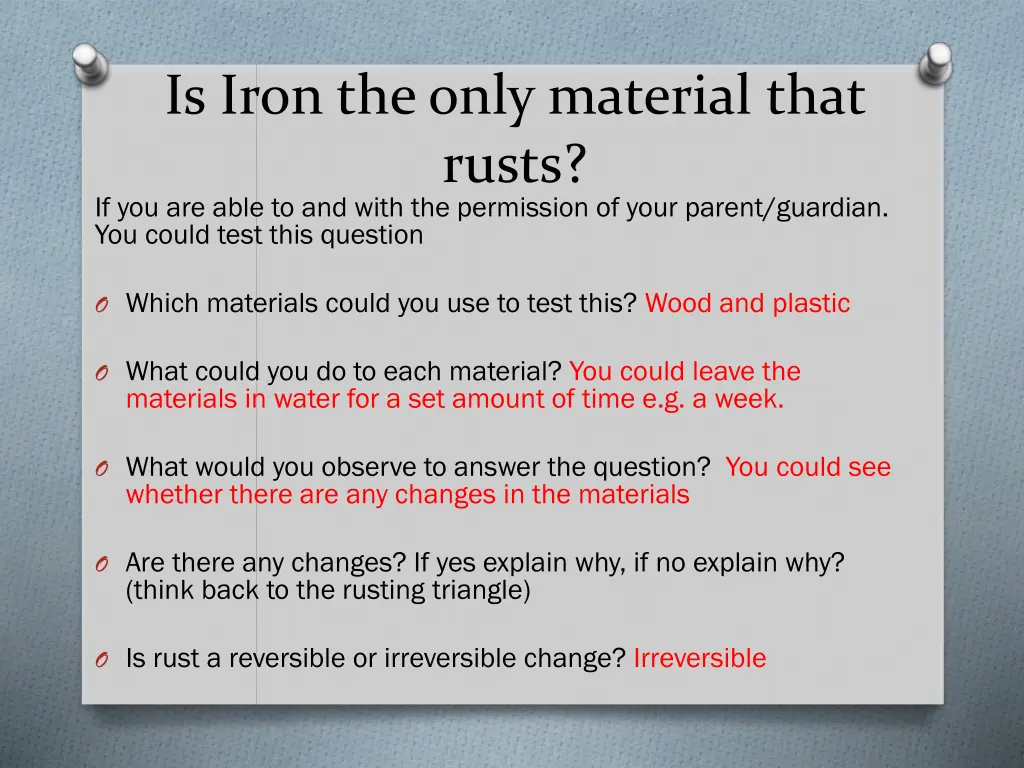 Is Iron the only material that rusts?

If you are able to and with the permission of your parent/guardian. You could test this question

O Which materials could you use to test this? Wood and plastic

O What could you do to each material? You could leave the materials in water for a set amount of time e.g. a week.

O What would you observe to answer the question? You could see whether there are any changes in the materials

O Are there any changes? If yes explain why, if no explain why? (think back to the rusting triangle)

O Is rust a reversible or irreversible change? Irreversible